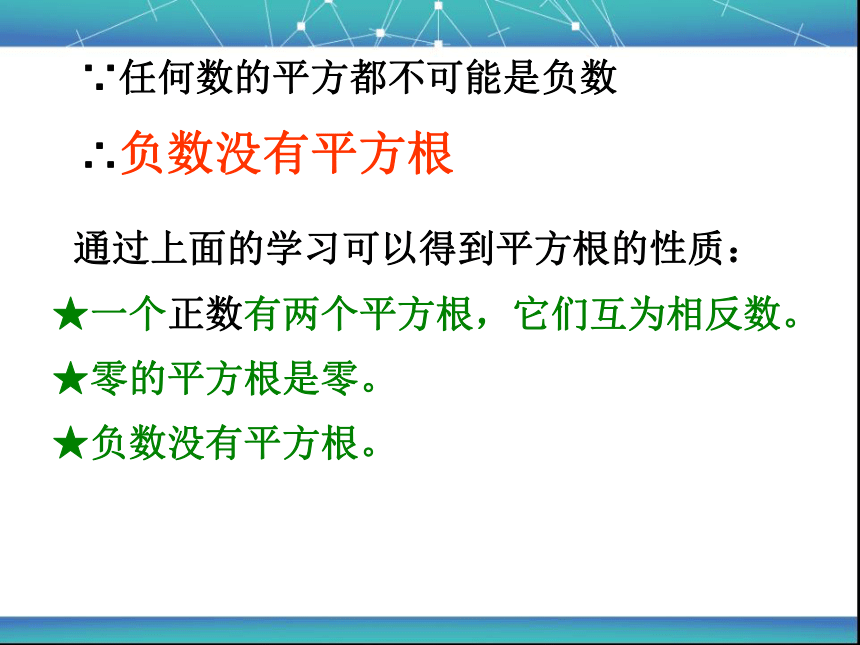 ∵任何数的平方都不可能是负数

∴负数没有平方根

通过上面的学习可以得到平方根的性质：

★一个正数有两个平方根，它们互为相反数。

★零的平方根是零。

★负数没有平方根。